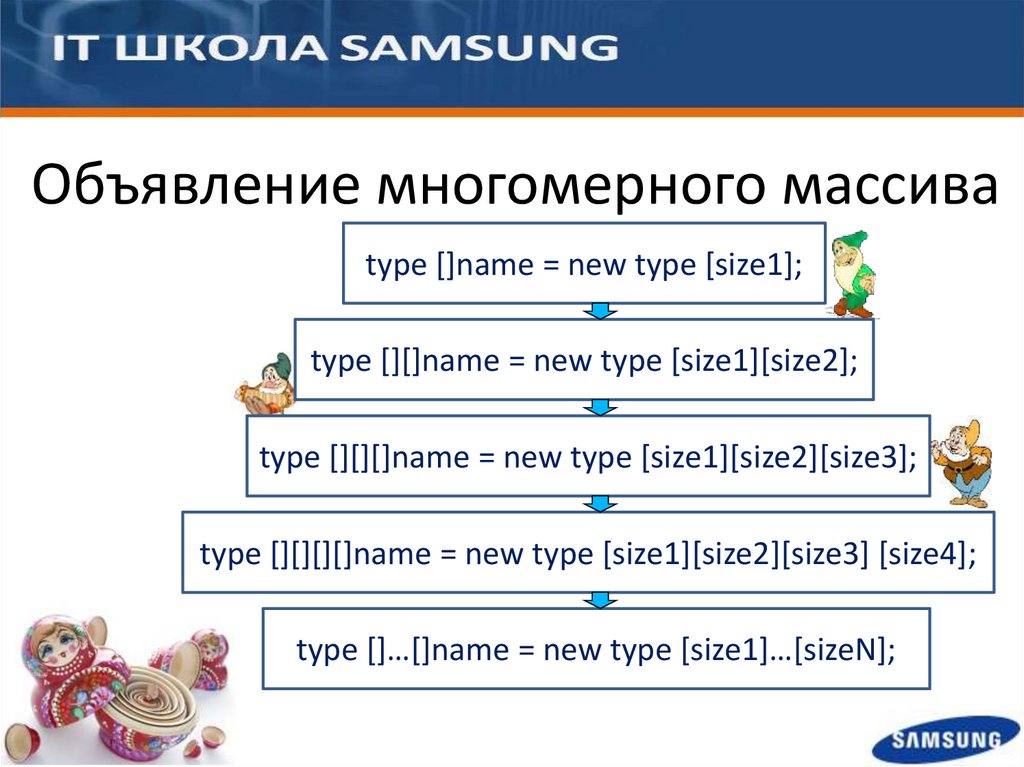 IT ШКОЛА SAMSUNG

Объявление многомерного массива

type []name = new type [size1];

type [][]name = new type [size1][size2];

type [][][]name = new type [size1][size2][size3];

type [][][][]name = new type [size1][size2][size3] [size4];

type []…[]name = new type [size1]…[sizeN];

SAMSUNG